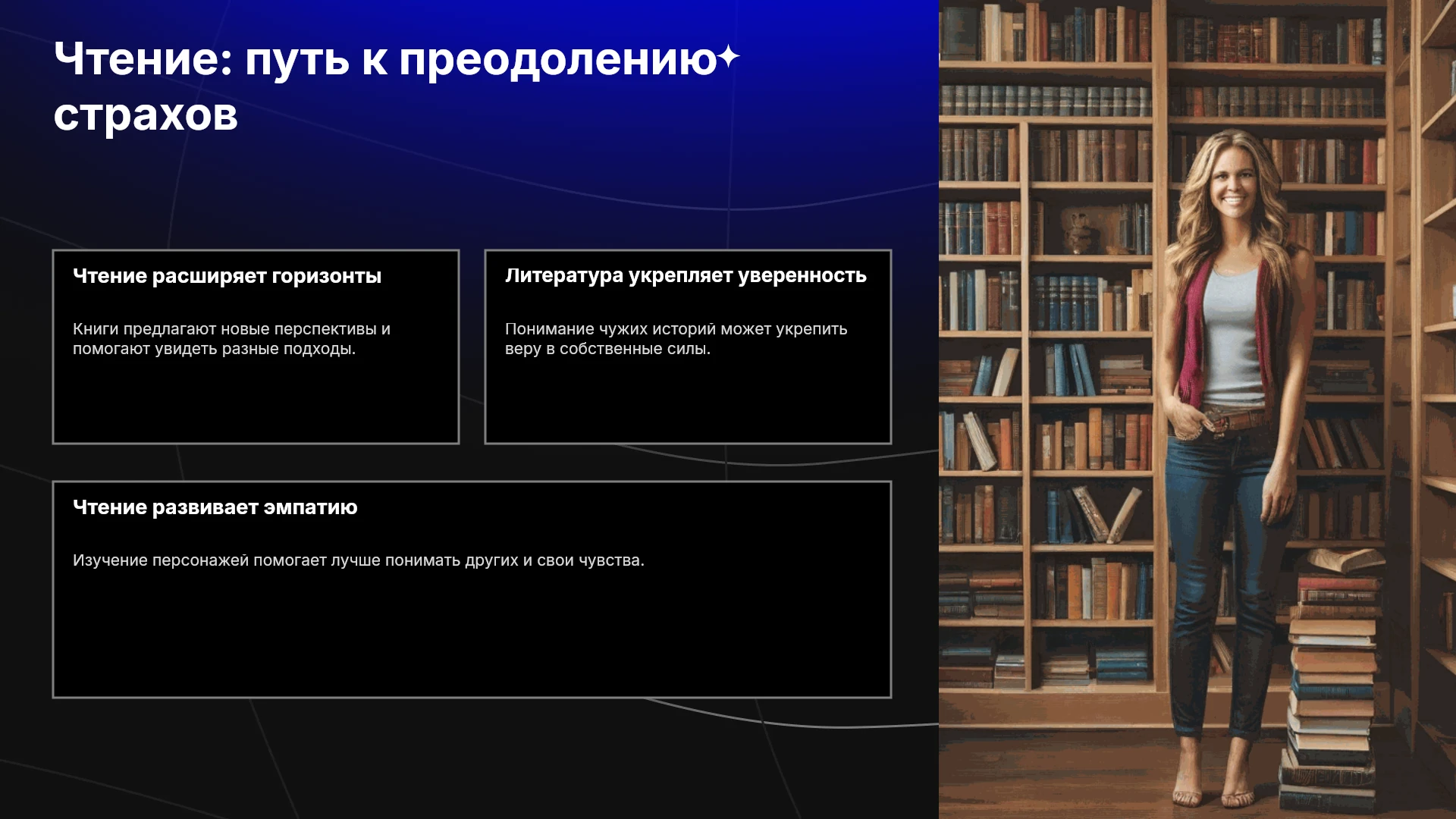 Чтение: путь к преодолению страхов

Чтение расширяет горизонты

Книги предлагают новые перспективы и помогают увидеть разные подходы.

Литература укрепляет уверенность

Понимание чужих историй может укрепить веру в собственные силы.

Чтение развивает эмпатию

Изучение персонажей помогает лучше понимать других и свои чувства.